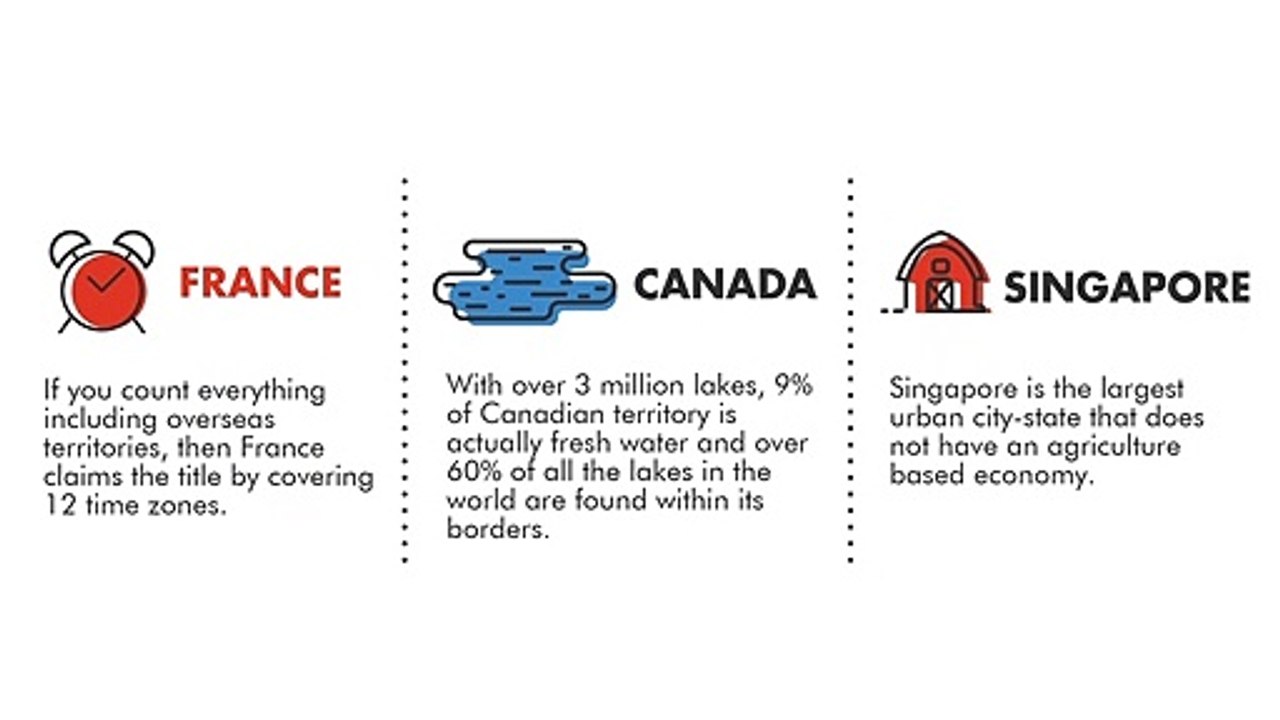 FRANCE

If you count everything including overseas territories, then France claims the title by covering 12 time zones.

CANADA

With over 3 million lakes, 9% of Canadian territory is actually fresh water and over 60% of all the lakes in the world are found within its borders.

SINGAPORE

Singapore is the largest urban city-state that does not have an agriculture based economy.